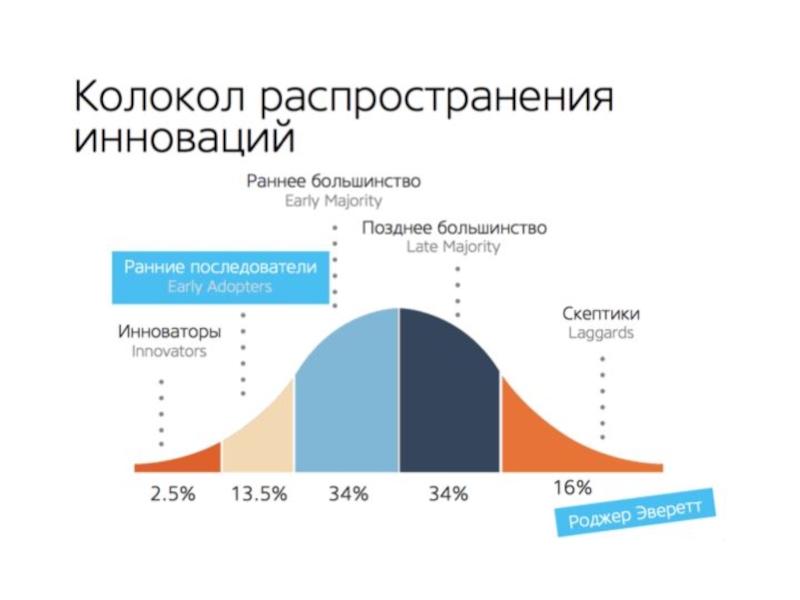 Колокол распространения инноваций

Раннее большинство
Early Majority

Позднее большинство
Late Majority

Ранние последователи
Early Adopters

Инноваторы
Innovators

Скептики
Laggards

2.5%
13.5%
34%
34%
16%

Роджер Эверетт